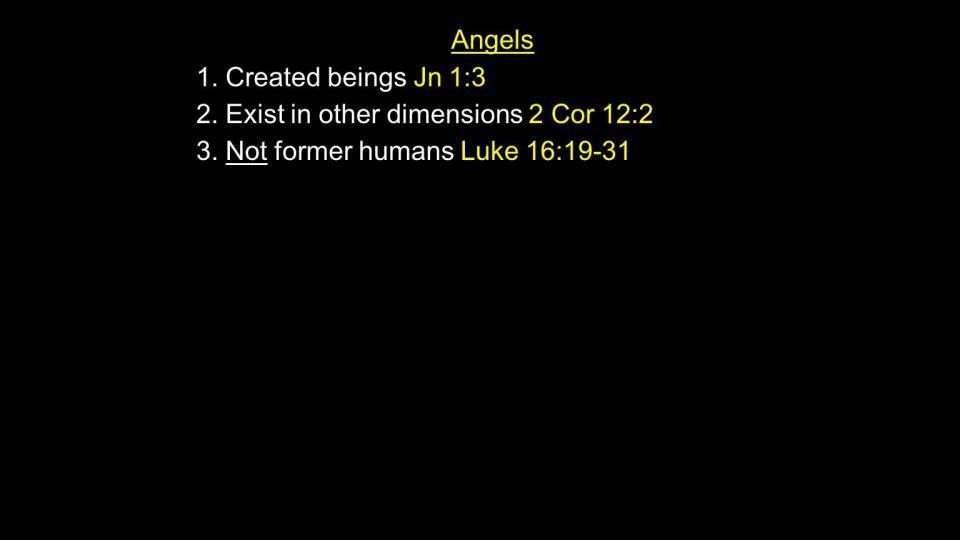 Angels

1. Created beings Jn 1:3
2. Exist in other dimensions 2 Cor 12:2
3. Not former humans Luke 16:19-31